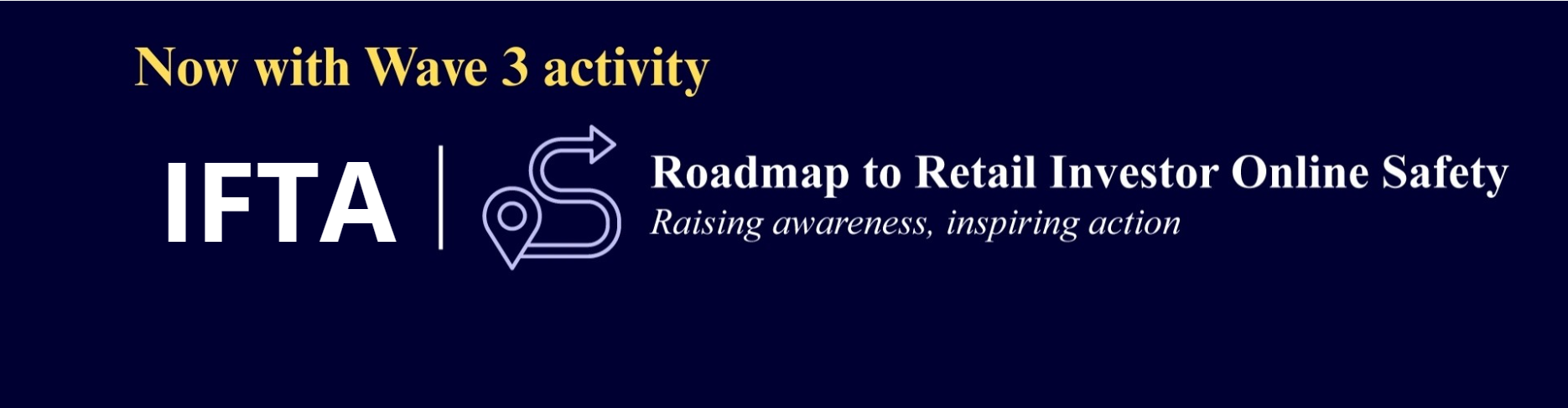 Now with Wave 3 activity

IFTA

Roadmap to Retail Investor Online Safety

Raising awareness, inspiring action